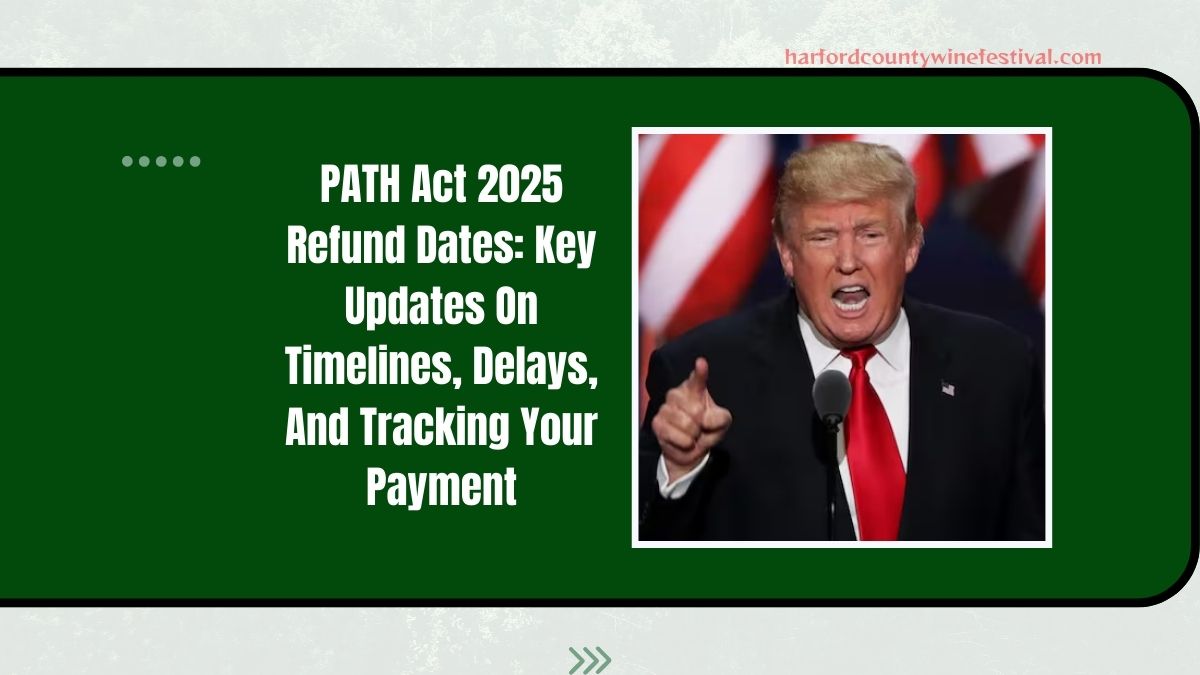 harfordcountywinefestival.com

PATH Act 2025 Refund Dates: Key Updates On Timelines, Delays, And Tracking Your Payment